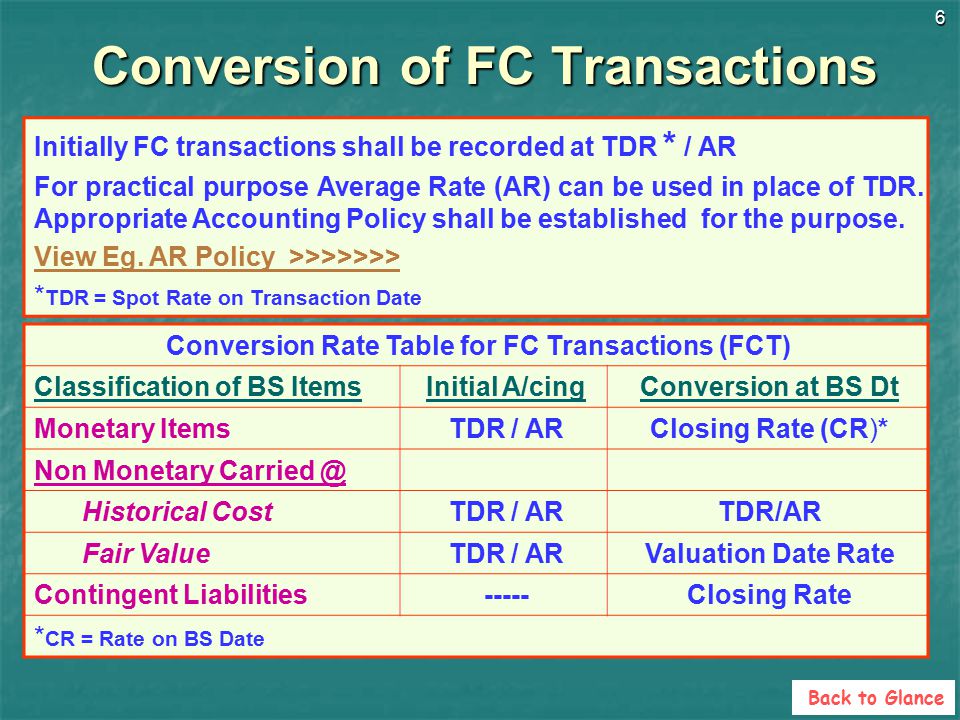 6

Conversion of FC Transactions

Initially FC transactions shall be recorded at TDR * / AR

For practical purpose Average Rate (AR) can be used in place of TDR. Appropriate Accounting Policy shall be established for the purpose.

View Eg. AR Policy >>>>>>>

*TDR = Spot Rate on Transaction Date

Conversion Rate Table for FC Transactions (FCT)

| Classification of BS Items | Initial A/cing | Conversion at BS Dt |
|---|---|---|
| Monetary Items | TDR / AR | Closing Rate (CR)* |
| Non Monetary Carried @ | | |
| Historical Cost | TDR / AR | TDR/AR |
| Fair Value | TDR / AR | Valuation Date Rate |
| Contingent Liabilities | ----- | Closing Rate |

*CR = Rate on BS Date

Back to Glance